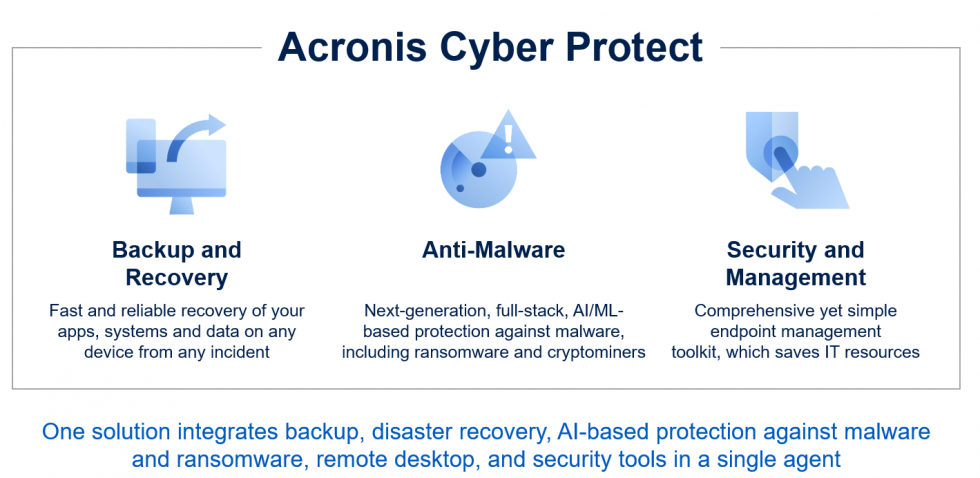 Acronis Cyber Protect

Backup and Recovery

Fast and reliable recovery of your apps, systems and data on any device from any incident

Anti-Malware

Next-generation, full-stack, AI/ML-based protection against malware, including ransomware and cryptominers

Security and Management

Comprehensive yet simple endpoint management toolkit, which saves IT resources

One solution integrates backup, disaster recovery, AI-based protection against malware and ransomware, remote desktop, and security tools in a single agent